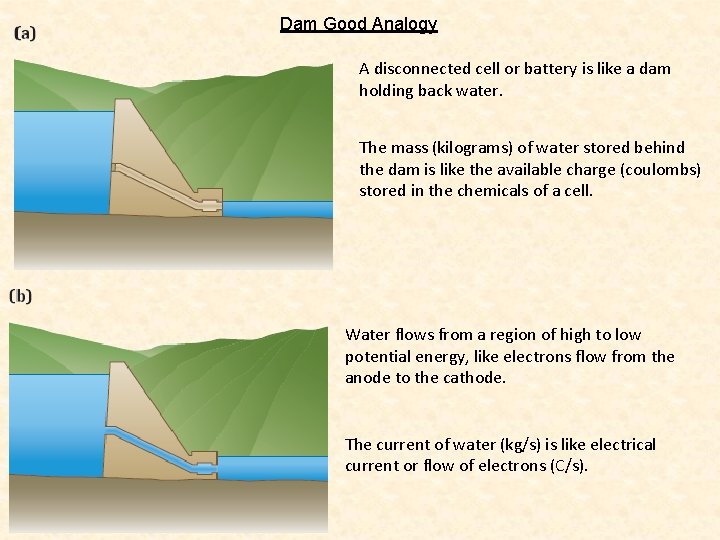 Dam Good Analogy

(a)

A disconnected cell or battery is like a dam holding back water.

The mass (kilograms) of water stored behind the dam is like the available charge (coulombs) stored in the chemicals of a cell.

(b)

Water flows from a region of high to low potential energy, like electrons flow from the anode to the cathode.

The current of water (kg/s) is like electrical current or flow of electrons (C/s).